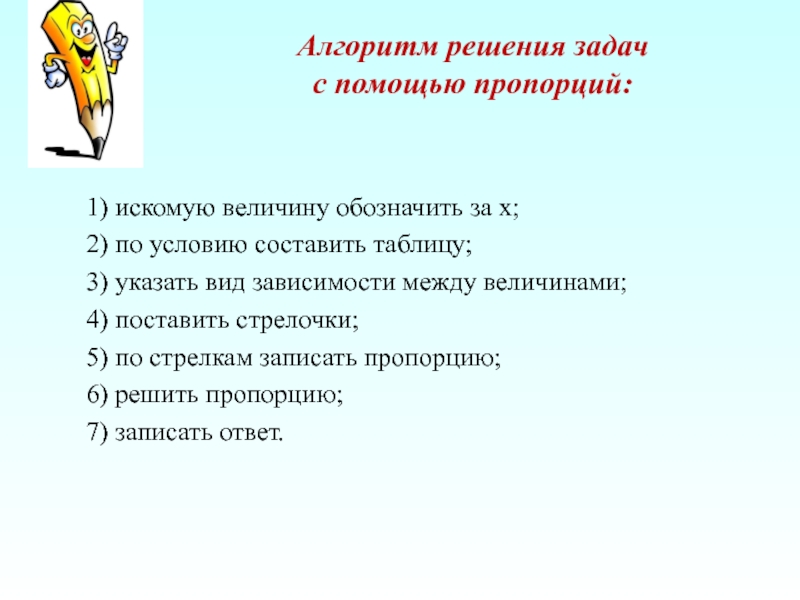 Алгоритм решения задач с помощью пропорций:

1) искомую величину обозначить за х;

2) по условию составить таблицу;

3) указать вид зависимости между величинами;

4) поставить стрелочки;

5) по стрелкам записать пропорцию;

6) решить пропорцию;

7) записать ответ.